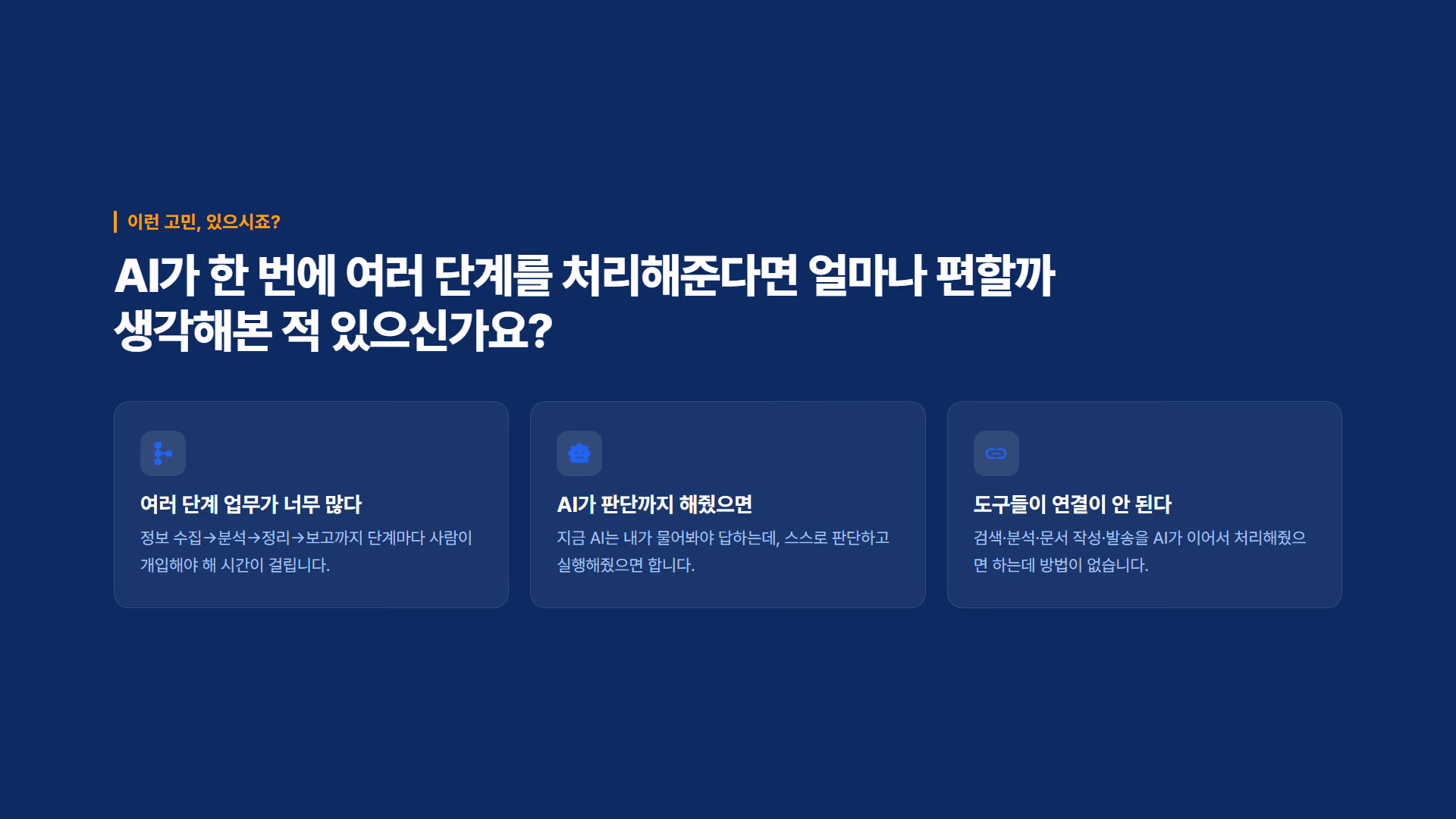 이런 고민, 있으시죠?

AI가 한 번에 여러 단계를 처리해준다면 얼마나 편할까 생각해본 적 있으신가요?

여러 단계 업무가 너무 많다

정보 수집→분석→정리→보고까지 단계마다 사람이 개입해야 해 시간이 걸립니다.

AI가 판단까지 해줬으면

지금 AI는 내가 물어봐야 답하는데, 스스로 판단하고 실행해줬으면 합니다.

도구들이 연결이 안 된다

검색·분석·문서 작성·발송을 AI가 이어서 처리해줬으면 하는데 방법이 없습니다.